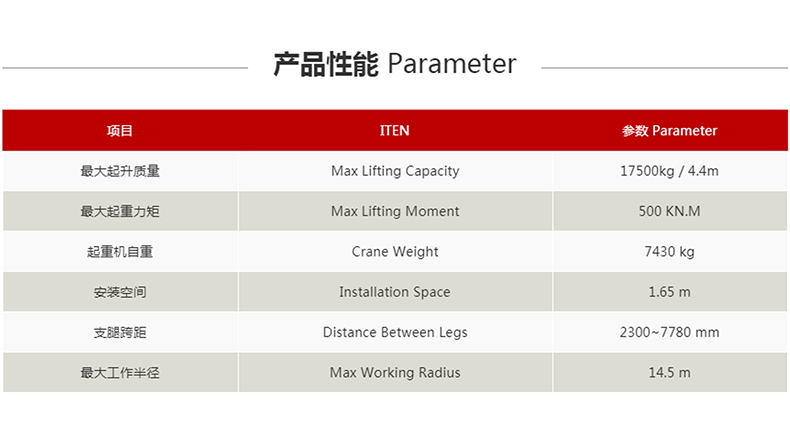 产品性能 Parameter

| 项目 | ITEN | 参数 Parameter |
|---|---|---|
| 最大起升质量 | Max Lifting Capacity | 17500kg / 4.4m |
| 最大起重力矩 | Max Lifting Moment | 500 KN.M |
| 起重机自重 | Crane Weight | 7430 kg |
| 安装空间 | Installation Space | 1.65 m |
| 支腿跨距 | Distance Between Legs | 2300~7780 mm |
| 最大工作半径 | Max Working Radius | 14.5 m |